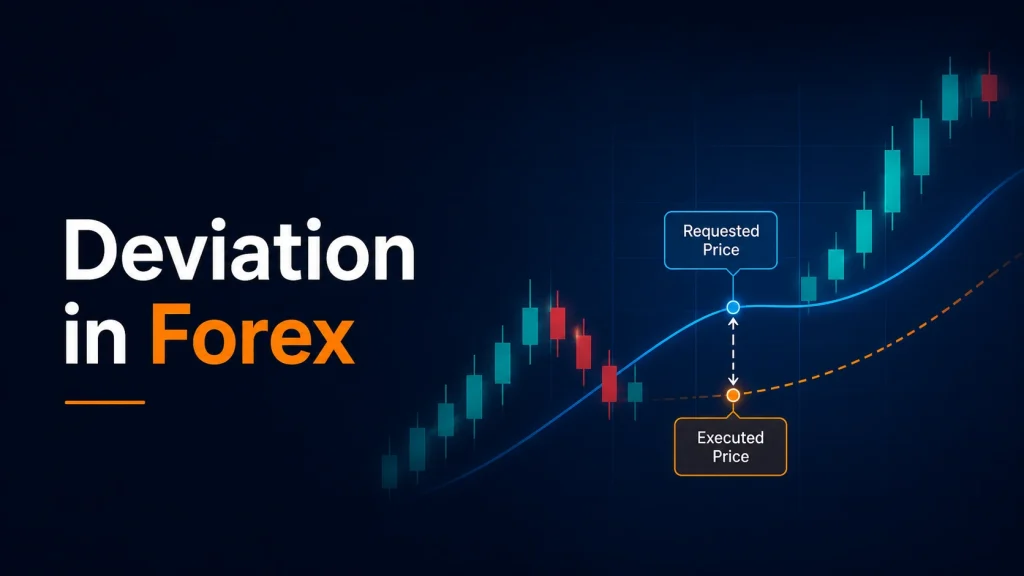 Deviation in Forex

Requested Price

Executed Price